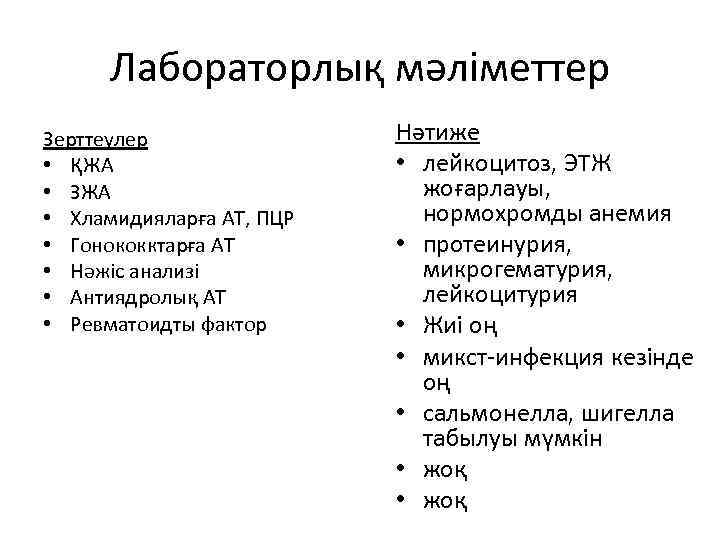 Лабораторлық мәліметтер

Зерттеулер
• ҚЖА
• ЗЖА
• Хламидияларға АТ, ПЦР
• Гонококктарға АТ
• Нәжіс анализі
• Антиядролық АТ
• Ревматоидты фактор

Нәтиже
• лейкоцитоз, ЭТЖ жоғарлауы, нормохромды анемия
• протеинурия, микрогематурия, лейкоцитурия
• Жиі оң
• микст-инфекция кезінде оң
• сальмонелла, шигелла табылуы мүмкін
• жоқ
• жоқ